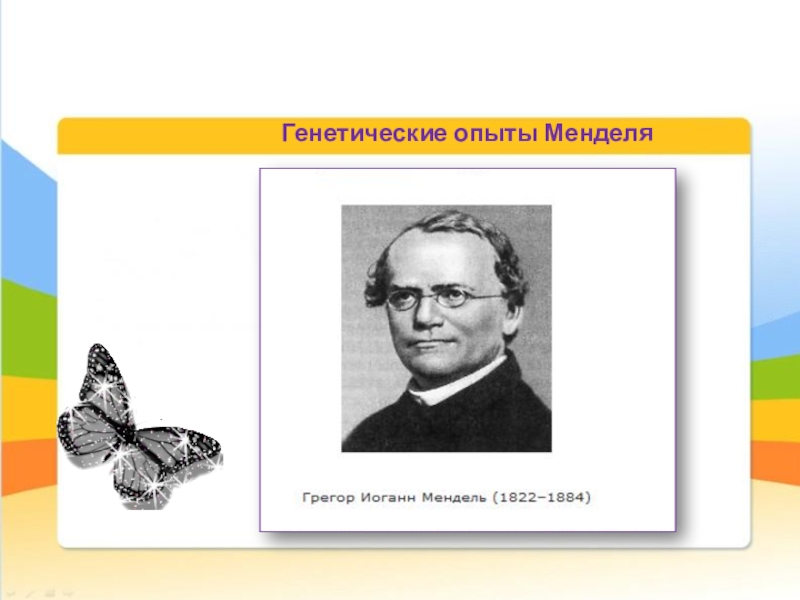 Генетические опыты Менделя

Грегор Иоганн Мендель (1822–1884)